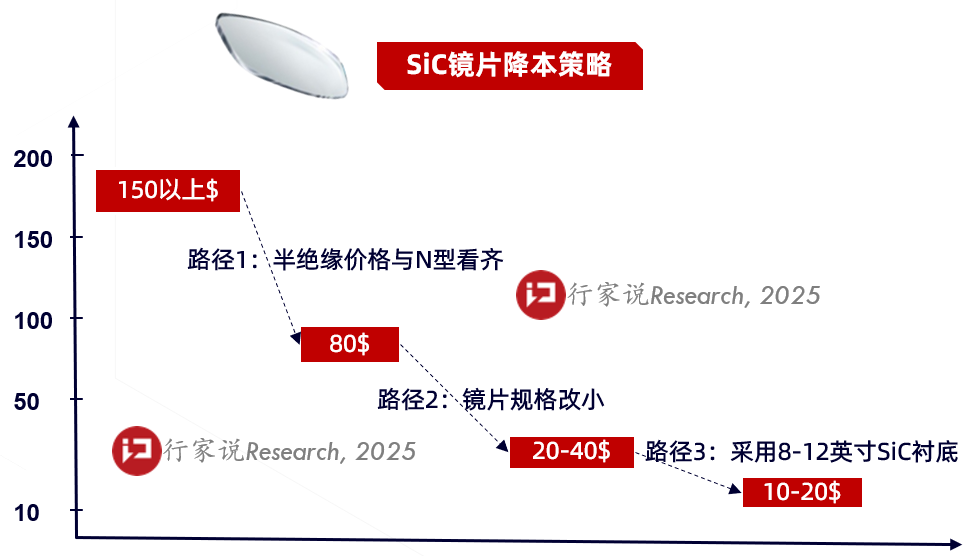 SiC镜片降本策略

200

150

100

50

10

150以上$

路径1：半绝缘价格与N型看齐

行家说Research, 2025

80$

路径2：镜片规格改小

行家说Research, 2025

20-40$

路径3：采用8-12英寸SiC衬底

10-20$